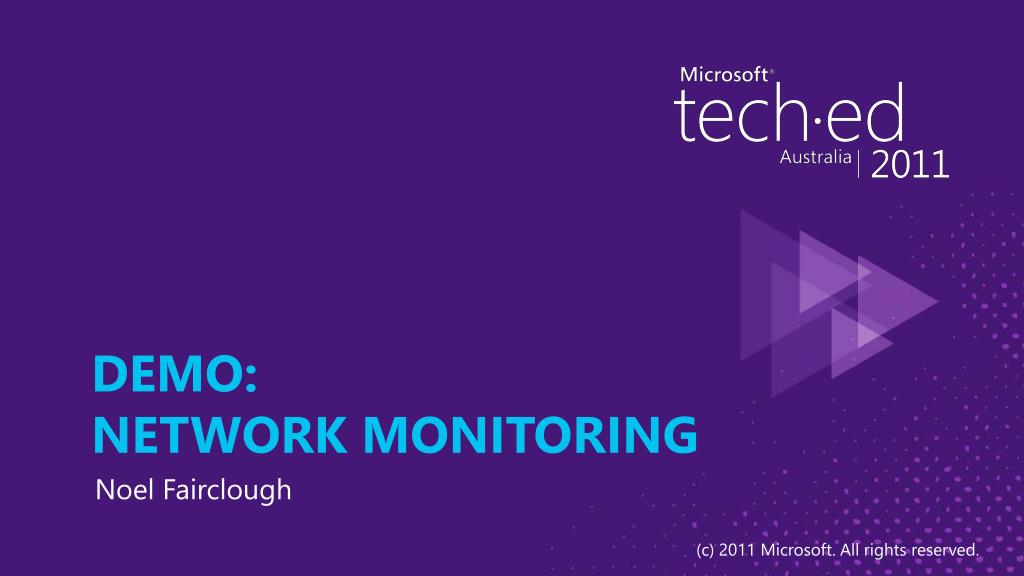 Microsoft®
tech·ed
Australia | 2011

DEMO:
NETWORK MONITORING

Noel Fairclough

(c) 2011 Microsoft. All rights reserved.